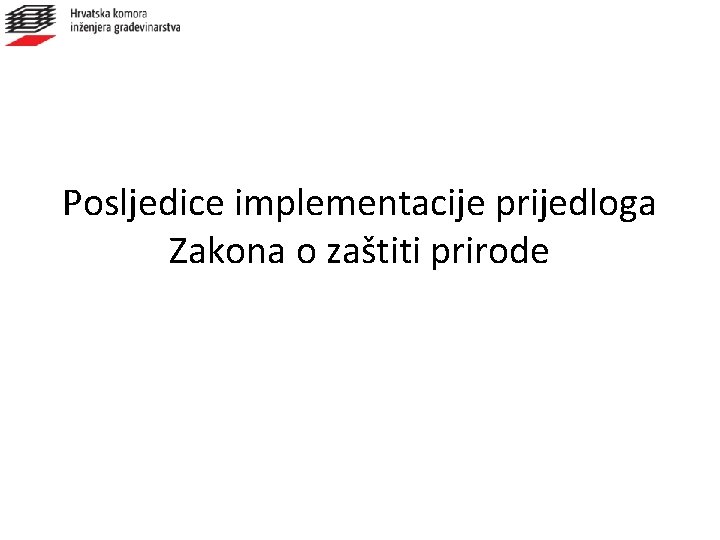 Hrvatska komora inženjera građevinarstva

Posljedice implementacije prijedloga Zakona o zaštiti prirode